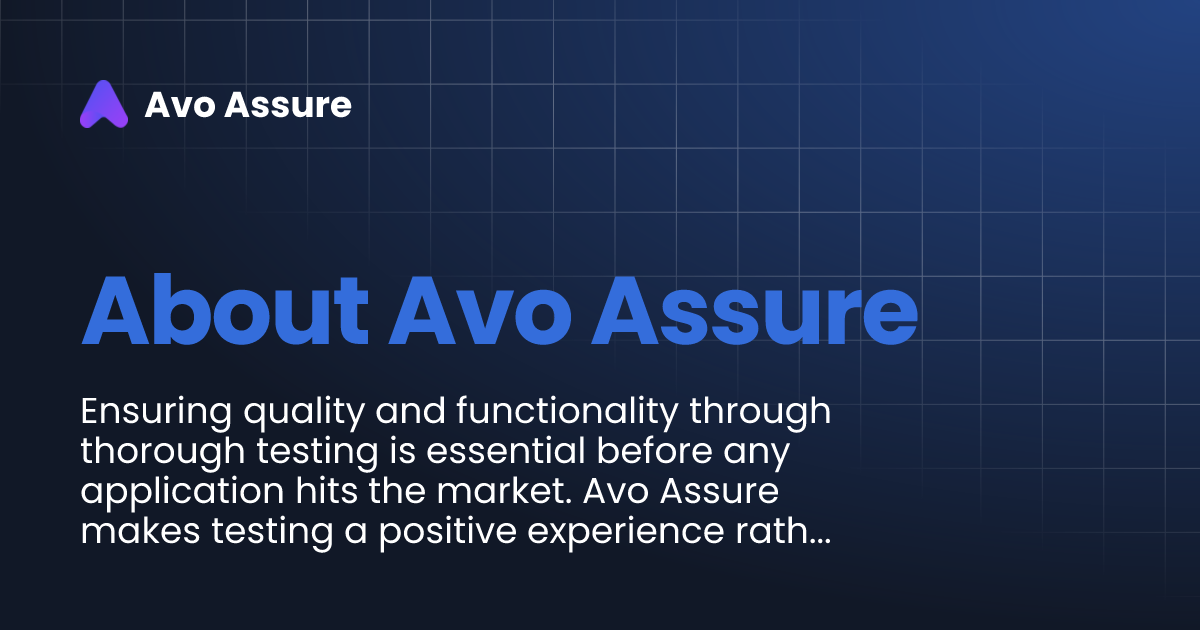 Avo Assure

About Avo Assure

Ensuring quality and functionality through thorough testing is essential before any application hits the market. Avo Assure makes testing a positive experience rath...